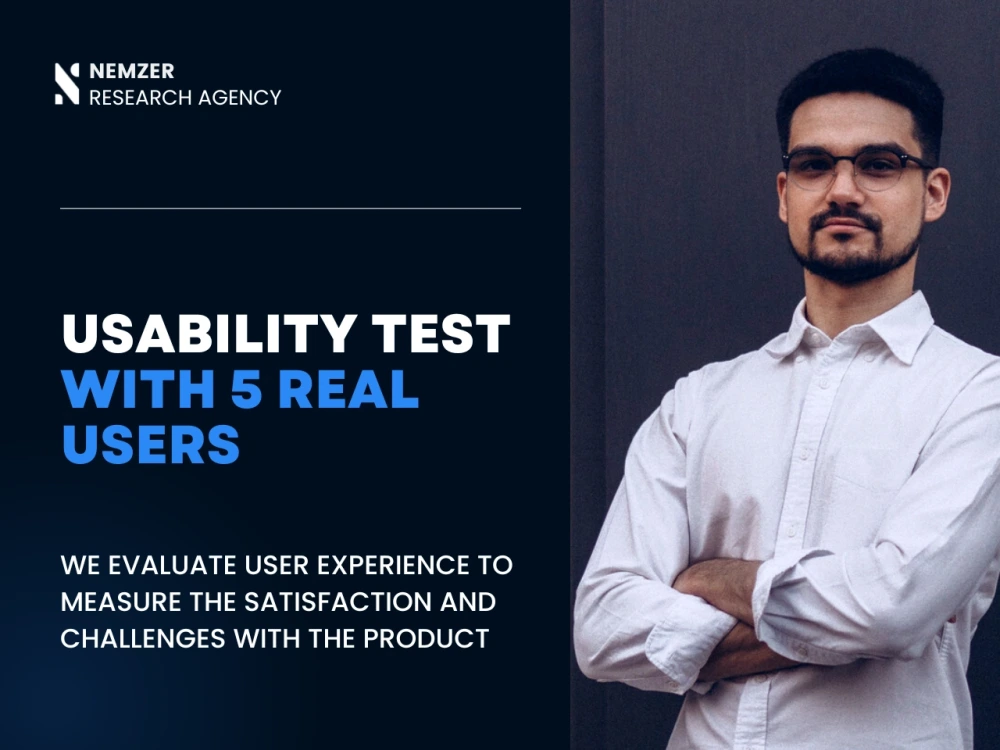 NEMZER
RESEARCH AGENCY

USABILITY TEST
WITH 5 REAL
USERS

WE EVALUATE USER EXPERIENCE TO MEASURE THE SATISFACTION AND CHALLENGES WITH THE PRODUCT